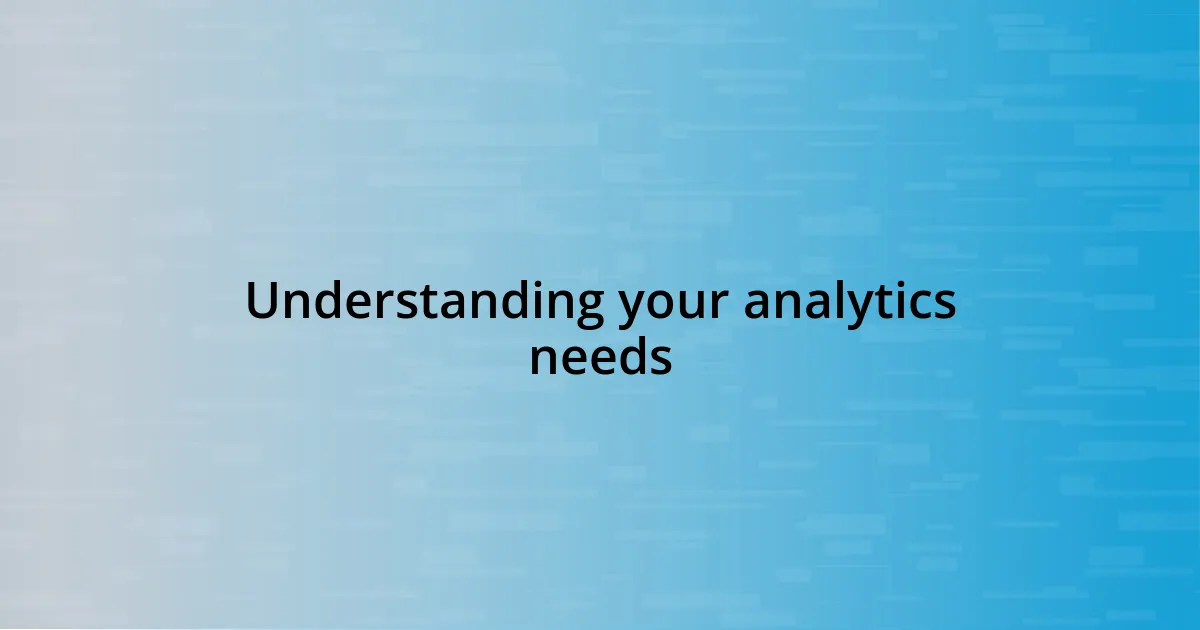 Understanding your analytics needs